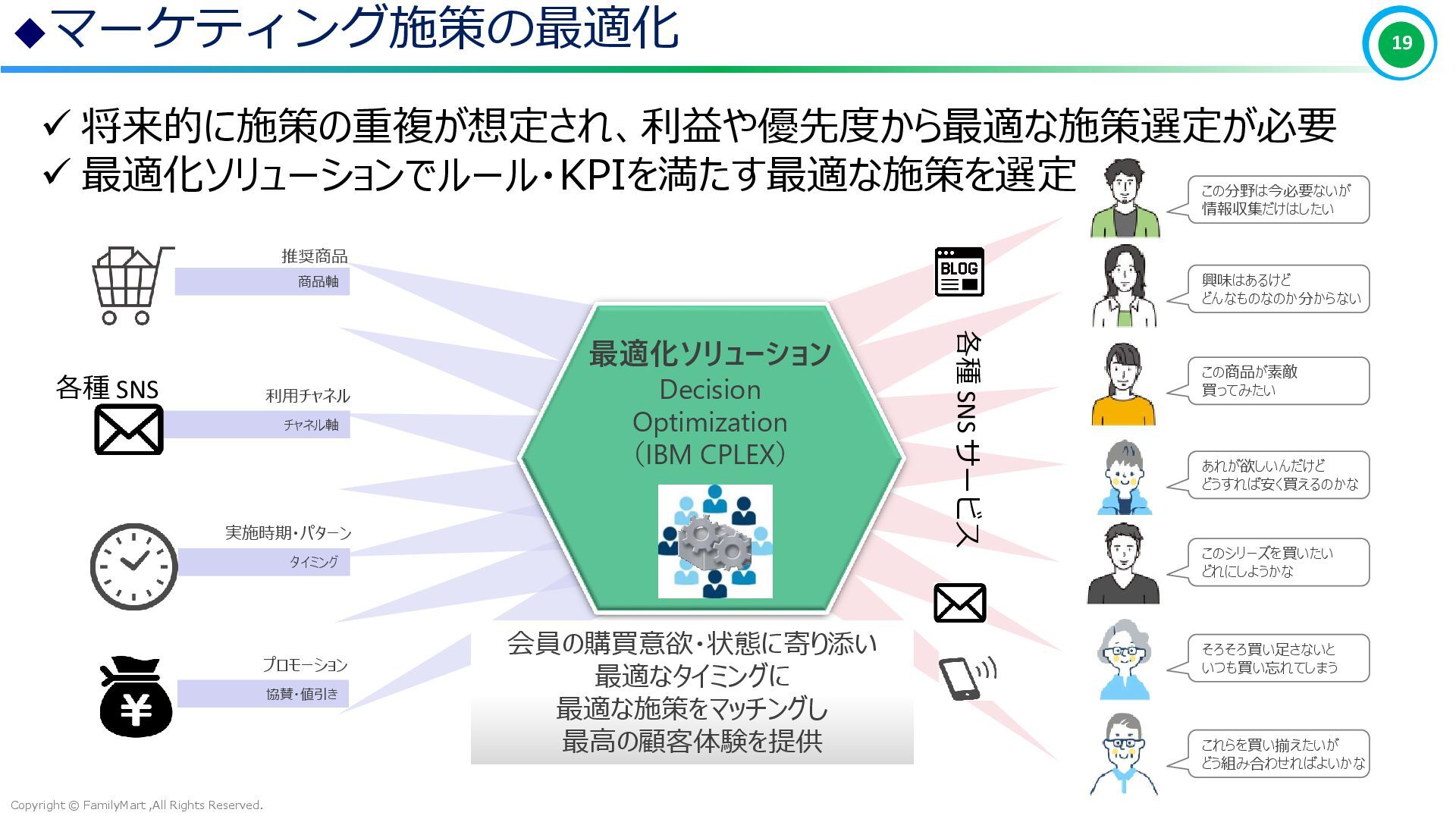 ◆マーケティング施策の最適化

19

✓ 将来的に施策の重複が想定され、利益や優先度から最適な施策選定が必要
✓ 最適化ソリューションでルール・KPIを満たす最適な施策を選定

推奨商品
商品軸

各種 SNS

利用チャネル
チャネル軸

実施時期・パターン
タイミング

プロモーション
協賛・値引き

最適化ソリューション
Decision Optimization
（IBM CPLEX）

会員の購買意欲・状態に寄り添い
最適なタイミングに
最適な施策をマッチングし
最高の顧客体験を提供

BLOG

各種 SNS サービス

この分野は今必要ないが
情報収集だけはしたい

興味はあるけど
どんなものなのか分からない

この商品が素敵
買ってみたい

あれが欲しいんだけど
どうすれば安く買えるのかな

このシリーズを買いたい
どれにしようかな

そろそろ買い足さないと
いつも買い忘れてしまう

これらを買い揃えたいが
どう組み合わせればよいかな

Copyright © FamilyMart ,All Rights Reserved.